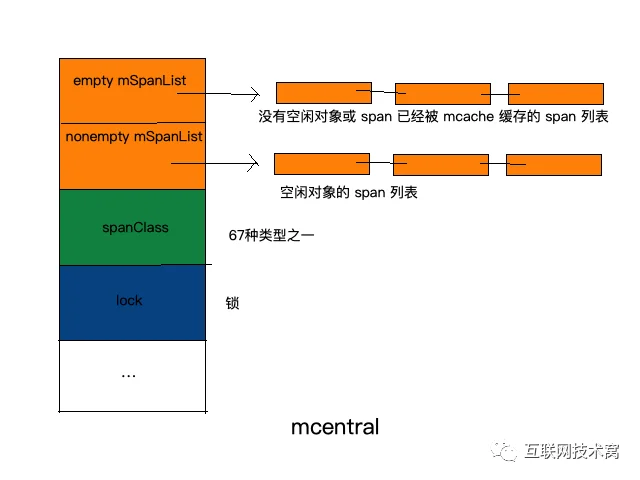 empty mSpanList

没有空闲对象或 span 已经被 mcache 缓存的 span 列表

nonempty mSpanList

空闲对象的 span 列表

spanClass

67种类型之一

lock

锁

...

mcentral

互联网技术窝